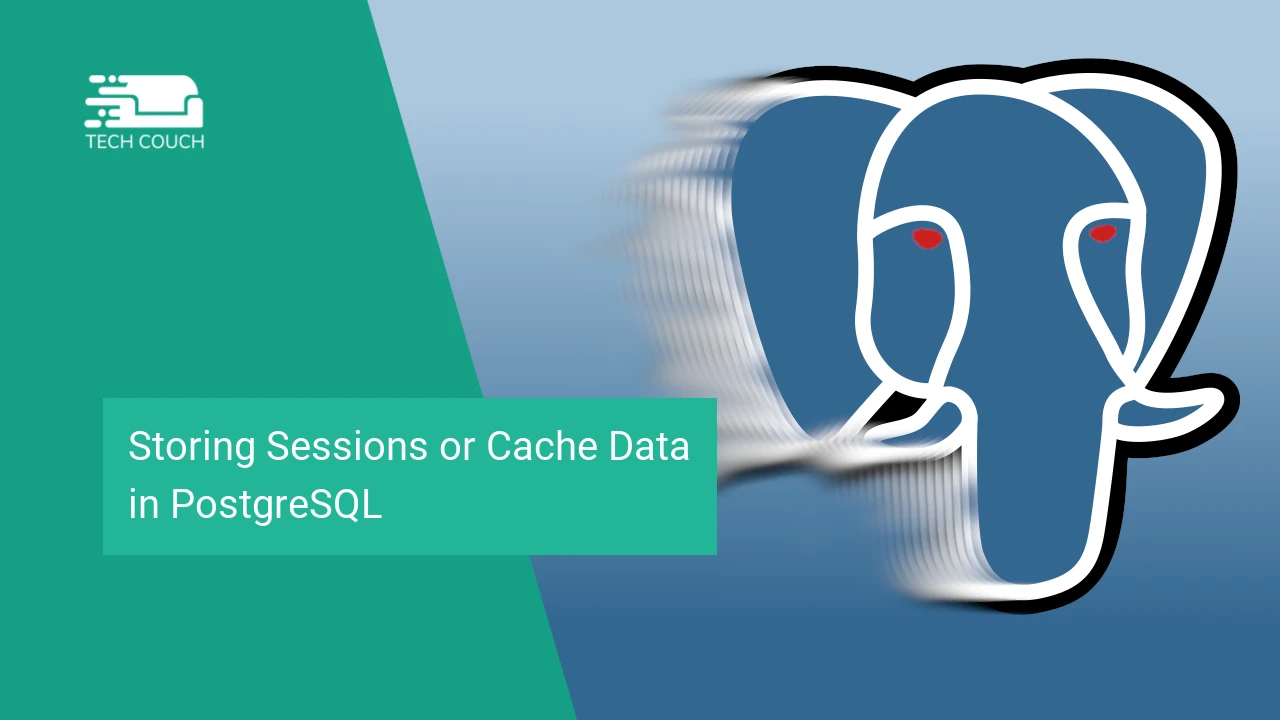 TECH COUCH

Storing Sessions or Cache Data in PostgreSQL